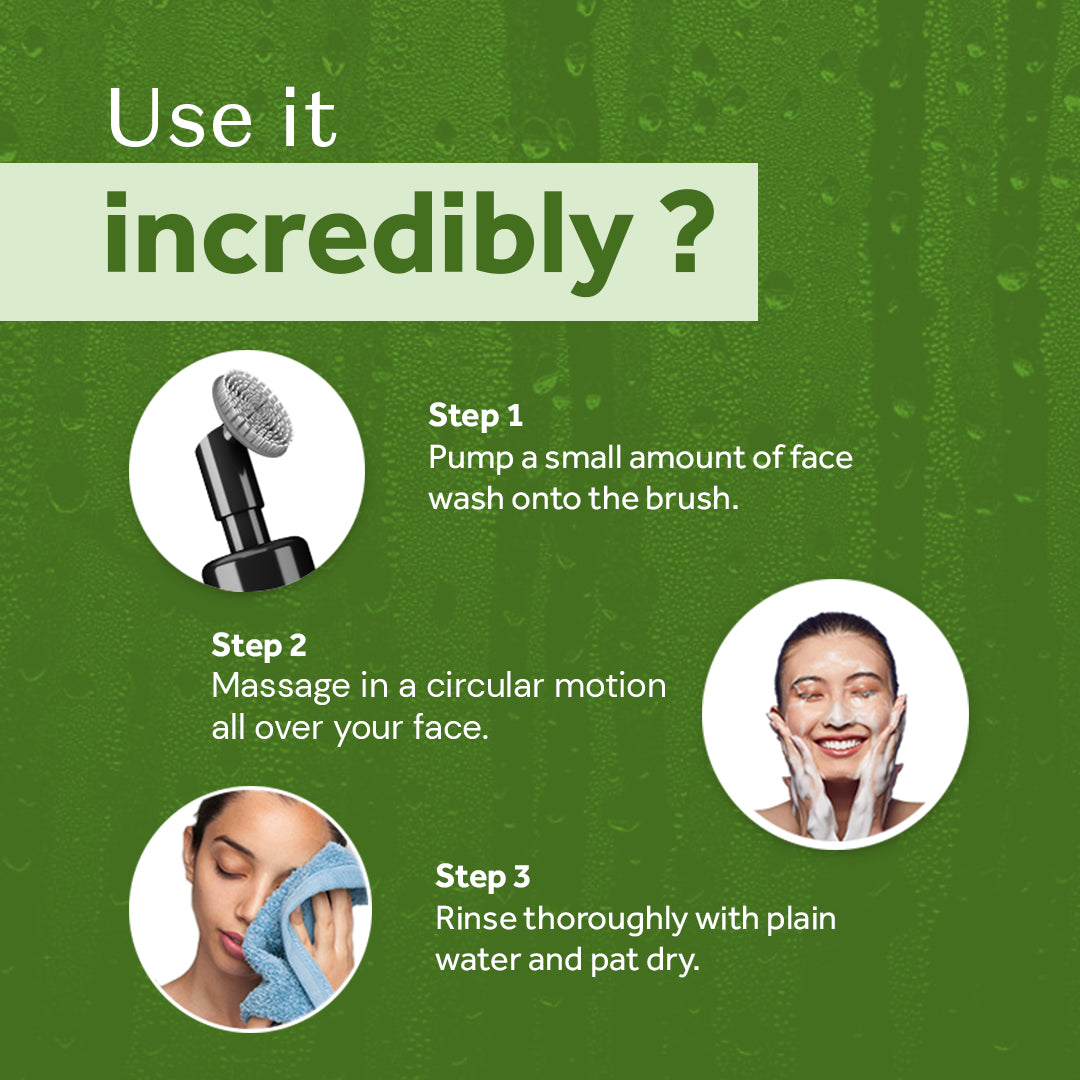 Use it
incredibly ?

Step 1
Pump a small amount of face wash onto the brush.

Step 2
Massage in a circular motion all over your face.

Step 3
Rinse thoroughly with plain water and pat dry.